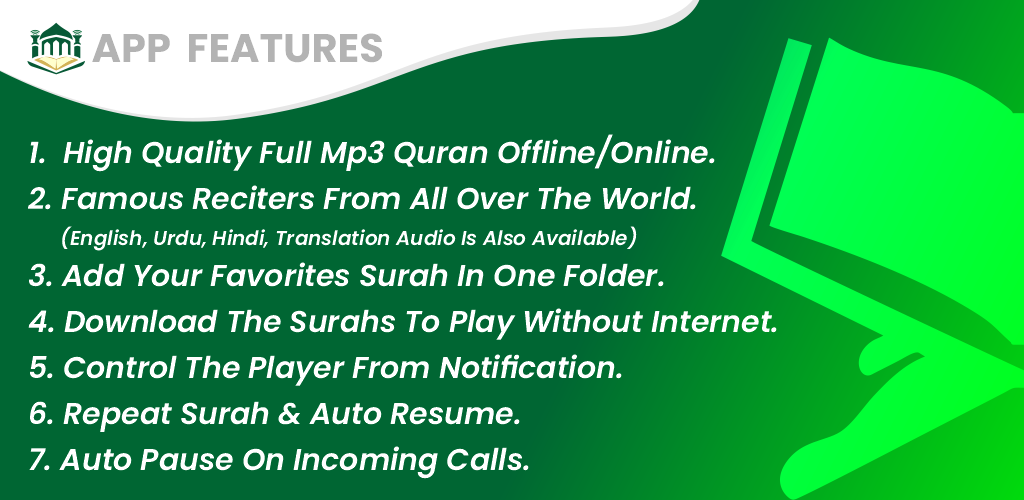 APP FEATURES

1. High Quality Full Mp3 Quran Offline/Online.

2. Famous Reciters From All Over The World.
(English, Urdu, Hindi, Translation Audio Is Also Available)

3. Add Your Favorites Surah In One Folder.

4. Download The Surahs To Play Without Internet.

5. Control The Player From Notification.

6. Repeat Surah & Auto Resume.

7. Auto Pause On Incoming Calls.